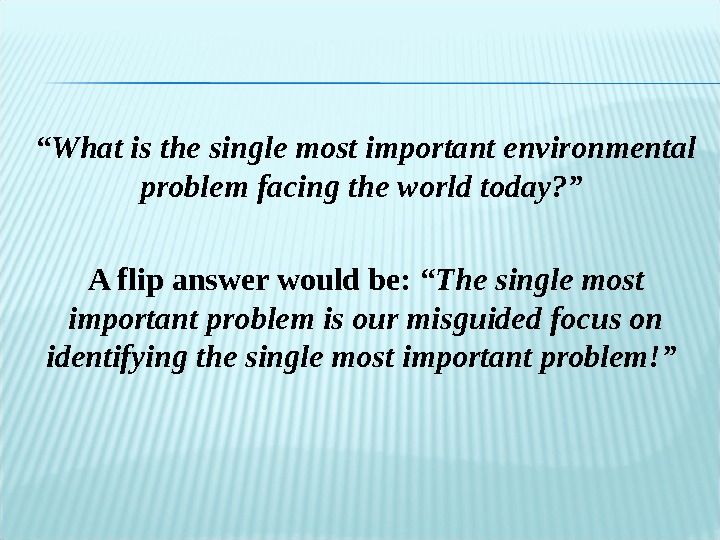 “What is the single most important environmental problem facing the world today?”

A flip answer would be: “The single most important problem is our misguided focus on identifying the single most important problem!”